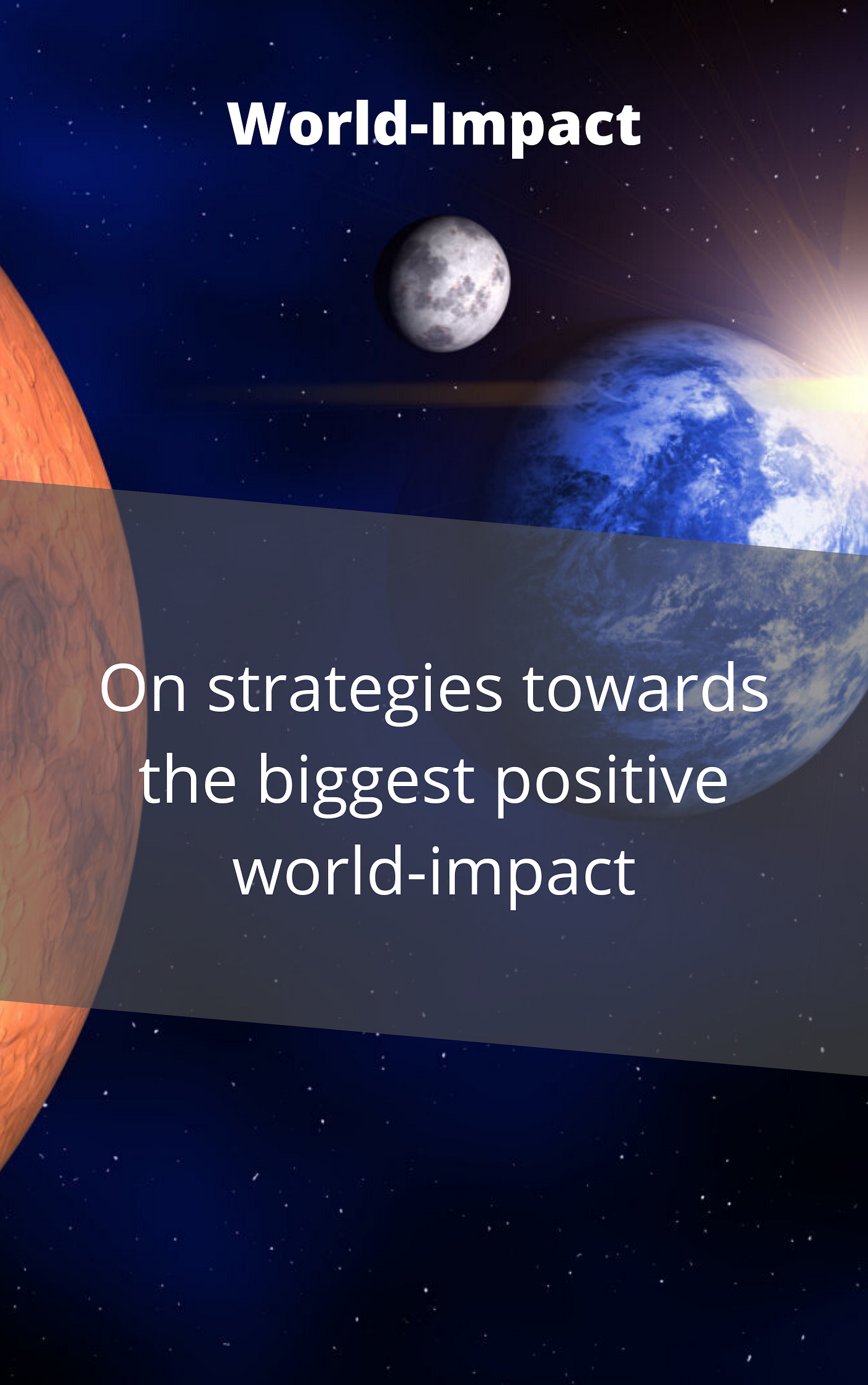 World-Impact

On strategies towards the biggest positive world-impact